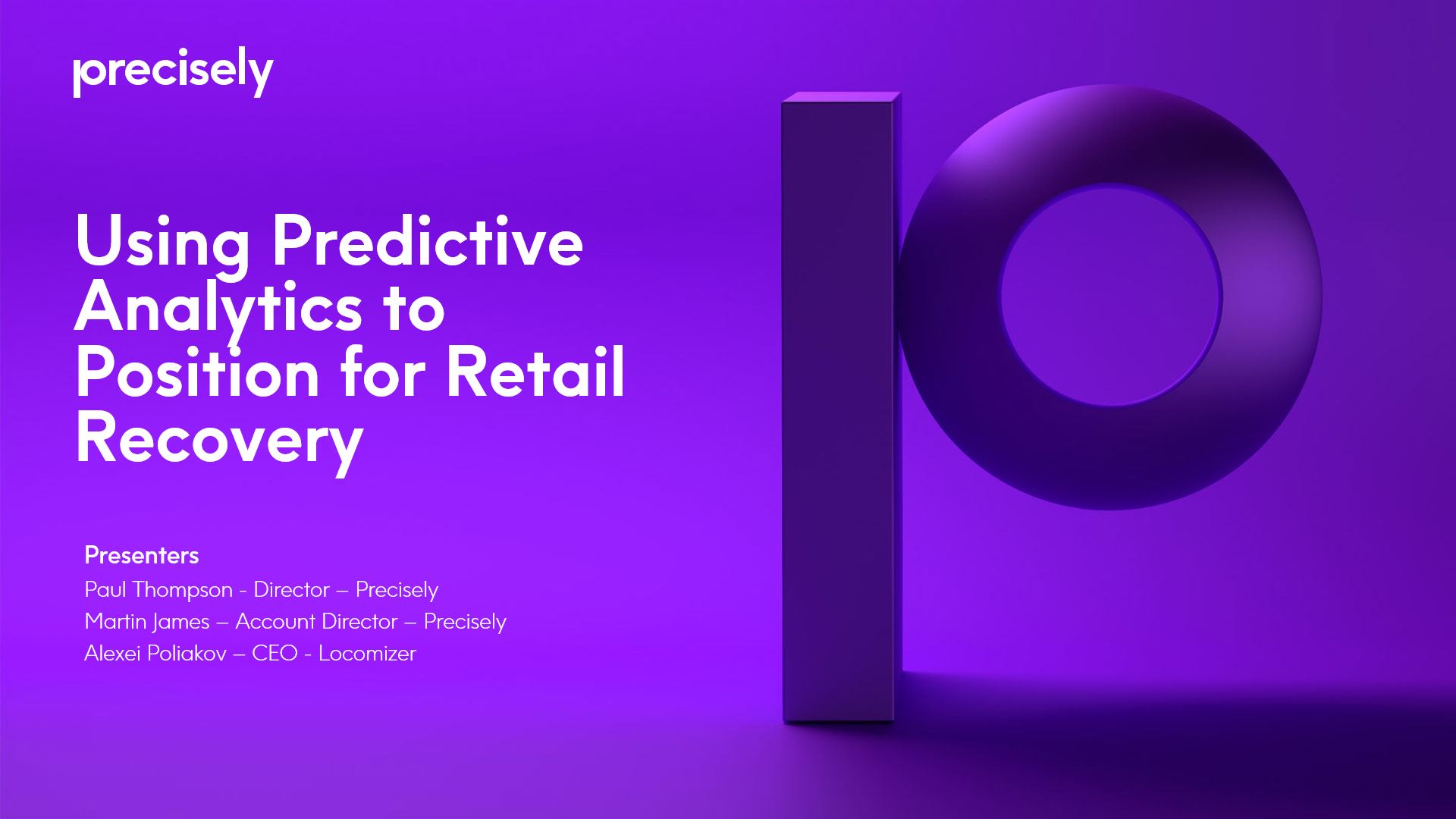 precisely

Using Predictive Analytics to Position for Retail Recovery

Presenters
Paul Thompson - Director – Precisely
Martin James – Account Director – Precisely
Alexei Poliakov – CEO - Locomizer